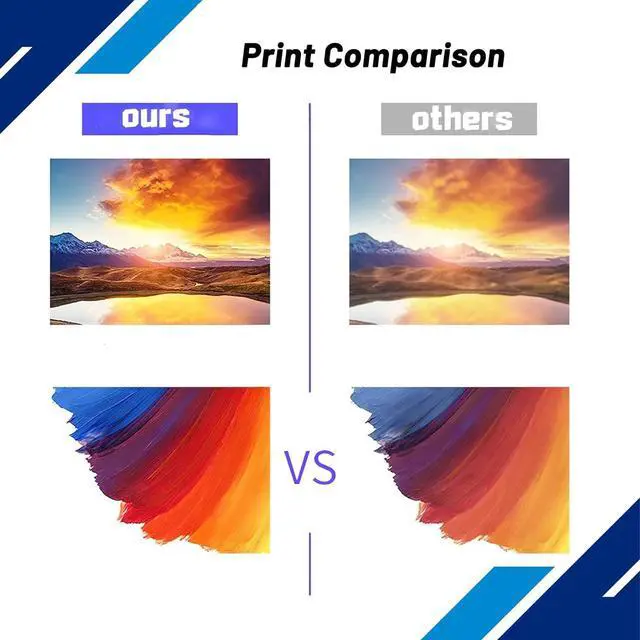 Print Comparison

ours

others

VS